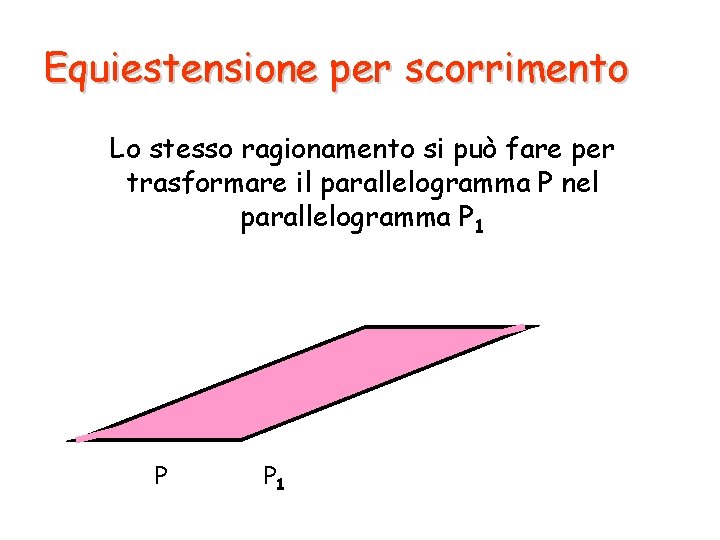 Equiestensione per scorrimento

Lo stesso ragionamento si può fare per trasformare il parallelogramma P nel parallelogramma $P_1$

P

$P_1$